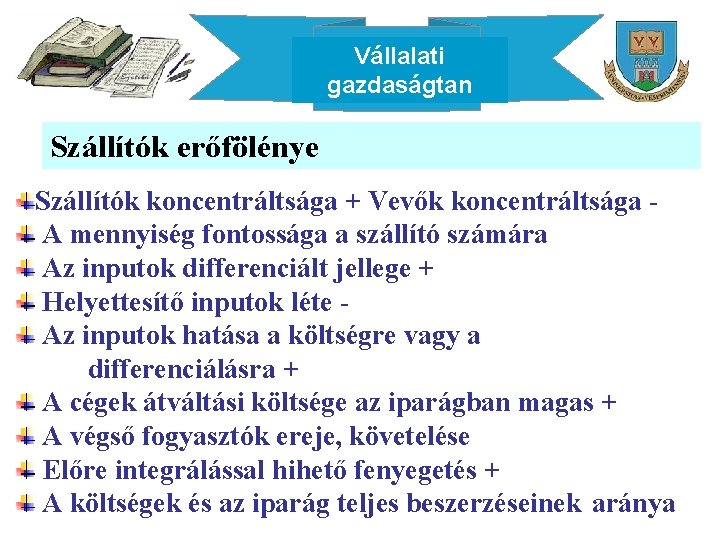 Vállalati gazdaságtan

Szállítók erőfölénye

Szállítók koncentráltsága + Vevők koncentráltsága -
A mennyiség fontossága a szállító számára
Az inputok differenciált jellege +
Helyettesítő inputok léte -
Az inputok hatása a költségre vagy a differenciálásra +
A cégek átváltási költsége az iparágban magas +
A végső fogyasztók ereje, követelése
Előre integrálással hihető fenyegetés +
A költségek és az iparág teljes beszerzéseinek aránya